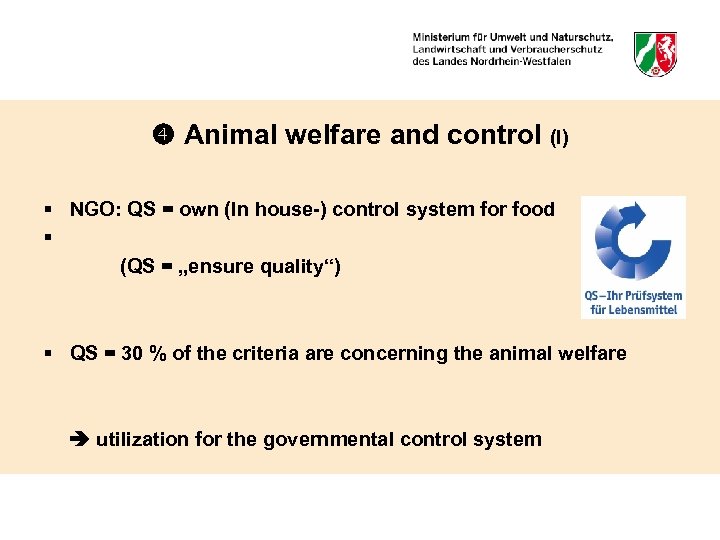 Ministerium für Umwelt und Naturschutz, Landwirtschaft und Verbraucherschutz des Landes Nordrhein-Westfalen

❹ Animal welfare and control (I)

▪ NGO: QS = own (In house-) control system for food
▪
(QS = „ensure quality“)

QS – Ihr Prüfsystem für Lebensmittel

▪ QS = 30 % of the criteria are concerning the animal welfare

➔ utilization for the governmental control system